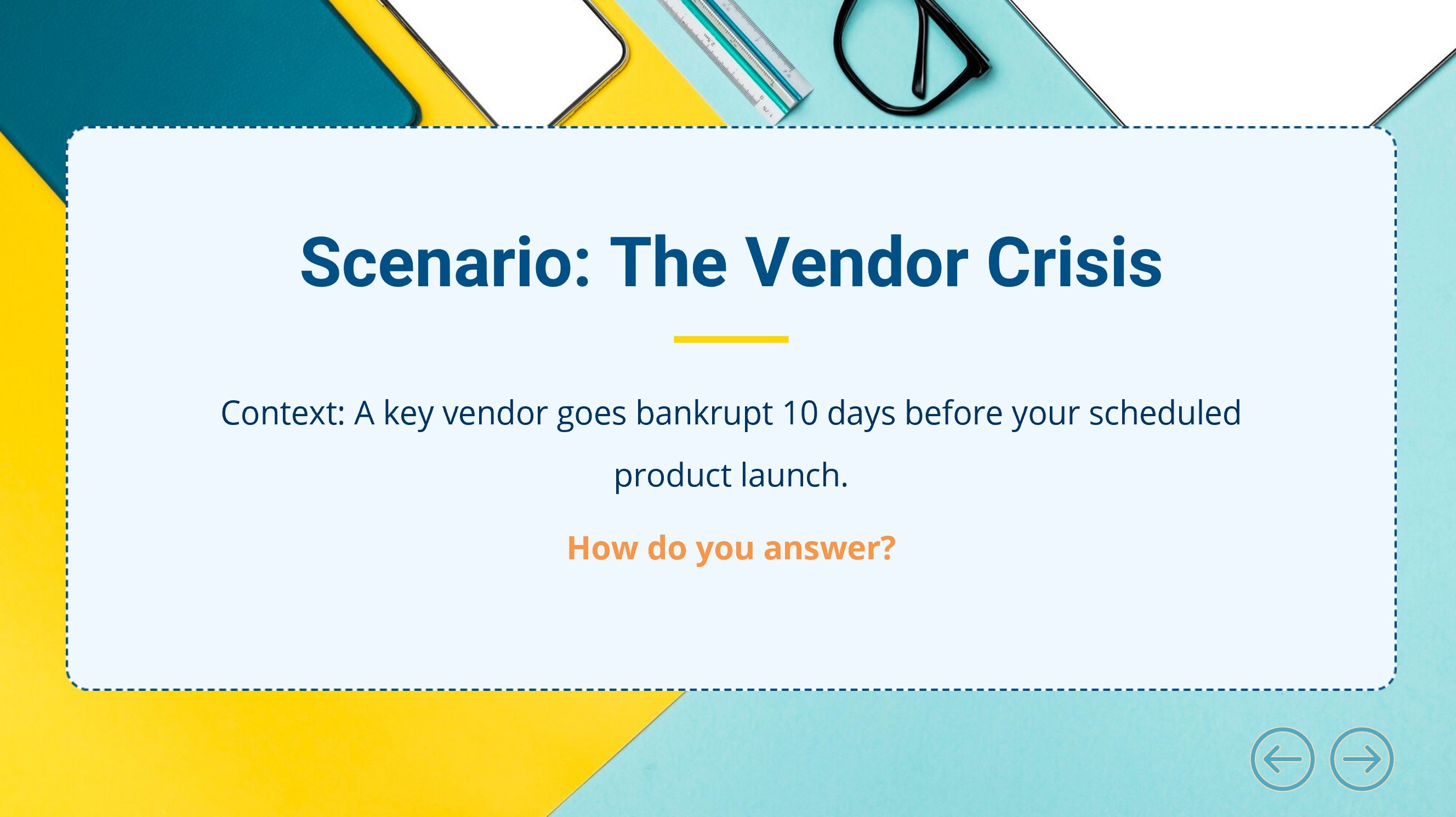 Scenario: The Vendor Crisis

Context: A key vendor goes bankrupt 10 days before your scheduled product launch.

How do you answer?